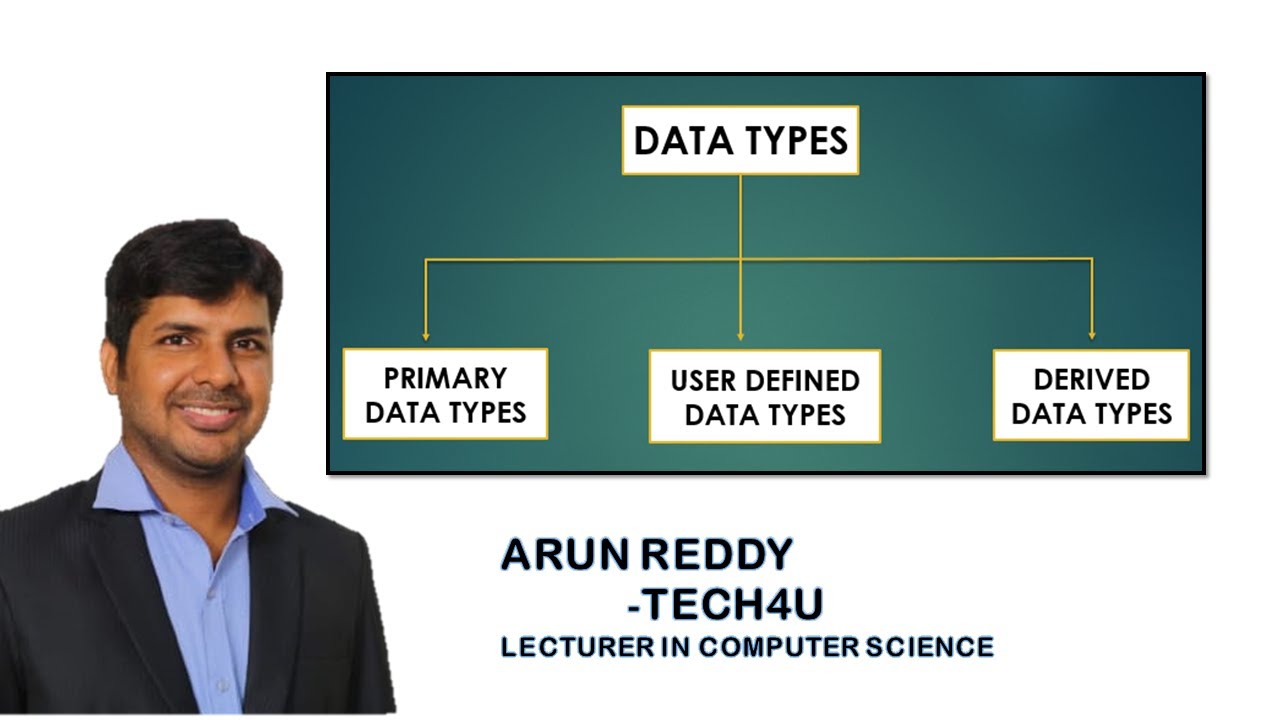 DATA TYPES

PRIMARY DATA TYPES

USER DEFINED DATA TYPES

DERIVED DATA TYPES

ARUN REDDY
-TECH4U
LECTURER IN COMPUTER SCIENCE